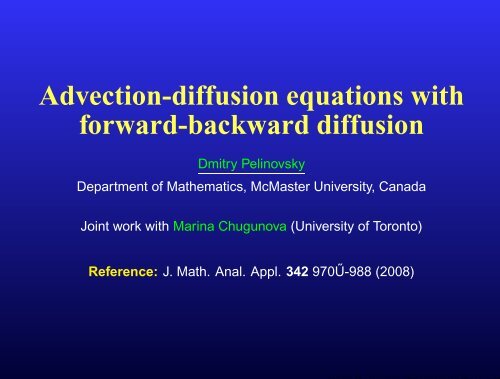 Advection-diffusion equations with forward-backward diffusion

Dmitry Pelinovsky

Department of Mathematics, McMaster University, Canada

Joint work with Marina Chugunova (University of Toronto)

Reference: J. Math. Anal. Appl. 342 970Ű-988 (2008)